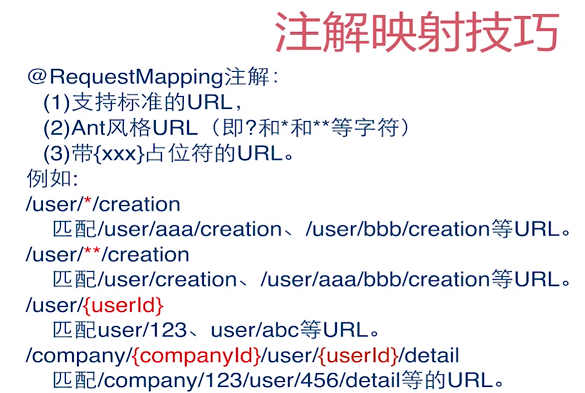 注解映射技巧

@RequestMapping注解:
(1)支持标准的URL,
(2)Ant风格URL(即?和*和**等字符)
(3)带{xxx}占位符的URL。
例如:
/user/*/creation
匹配/user/aaa/creation、/user/bbb/creation等URL。
/user/**/creation
匹配/user/creation、/user/aaa/bbb/creation等URL。
/user/{userId}
匹配user/123、user/abc等URL。
/company/{companyId}/user/{userId}/detail
匹配/company/123/user/456/detail等的URL。